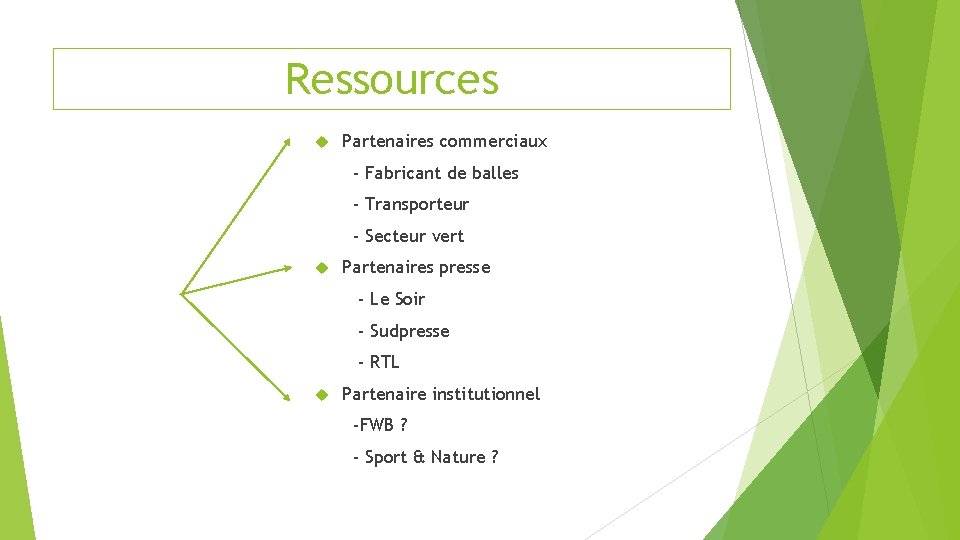 Ressources

Partenaires commerciaux

- Fabricant de balles

- Transporteur

- Secteur vert

Partenaires presse

- Le Soir

- Sudpresse

- RTL

Partenaire institutionnel

-FWB ?

- Sport & Nature ?